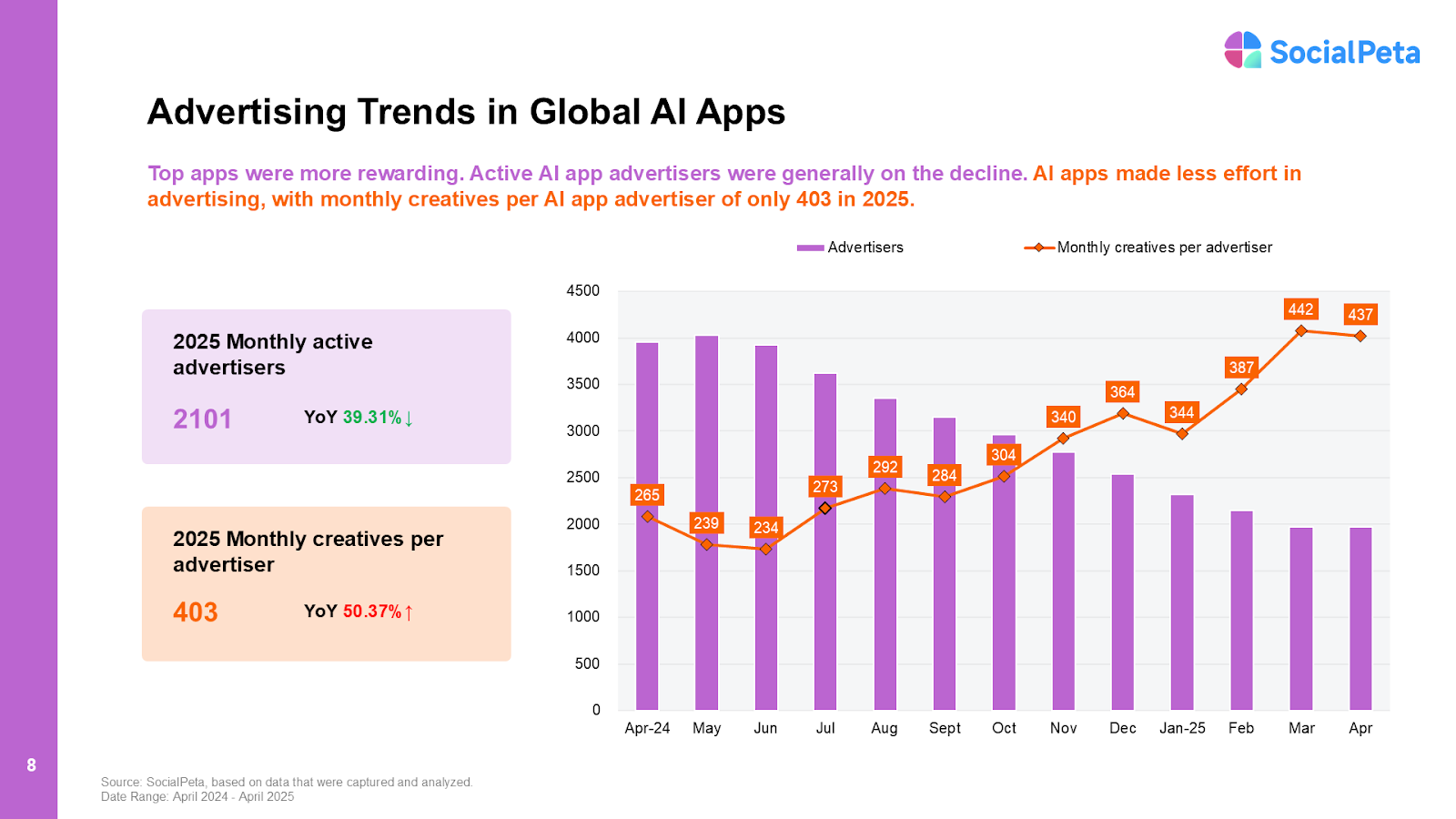 SocialPeta

Advertising Trends in Global AI Apps

Top apps were more rewarding. Active AI app advertisers were generally on the decline. AI apps made less effort in advertising, with monthly creatives per AI app advertiser of only 403 in 2025.

2025 Monthly active advertisers

2101 YoY 39.31%↓

2025 Monthly creatives per advertiser

403 YoY 50.37%↑

Advertisers
Monthly creatives per advertiser

4500
4000
3500
3000
2500
2000
1500
1000
500
0

265 239 234 273 292 284 304 340 364 344 387 442 437

Apr-24 May Jun Jul Aug Sept Oct Nov Dec Jan-25 Feb Mar Apr

8

Source: SocialPeta, based on data that were captured and analyzed.
Date Range: April 2024 - April 2025